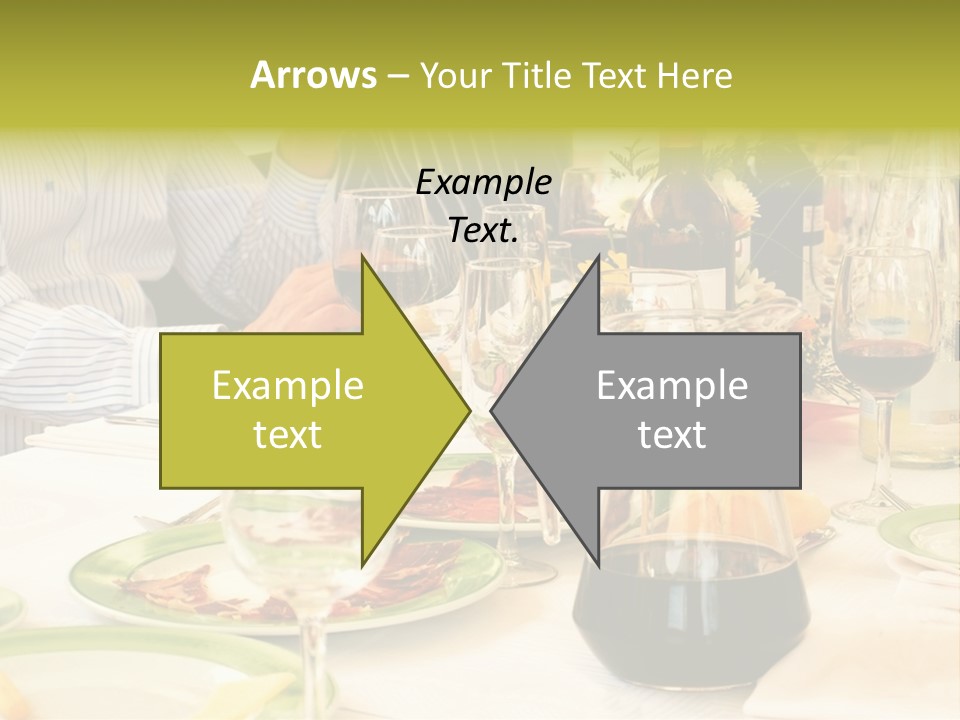 Arrows – Your Title Text Here

Example Text.

Example text

Example text